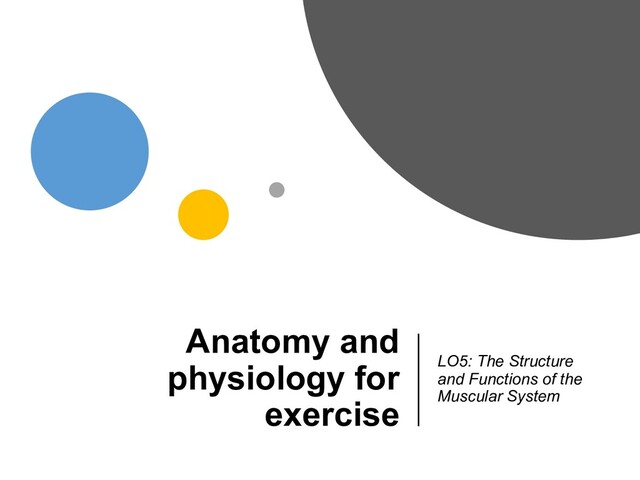 Anatomy and physiology for exercise

LO5: The Structure and Functions of the Muscular System